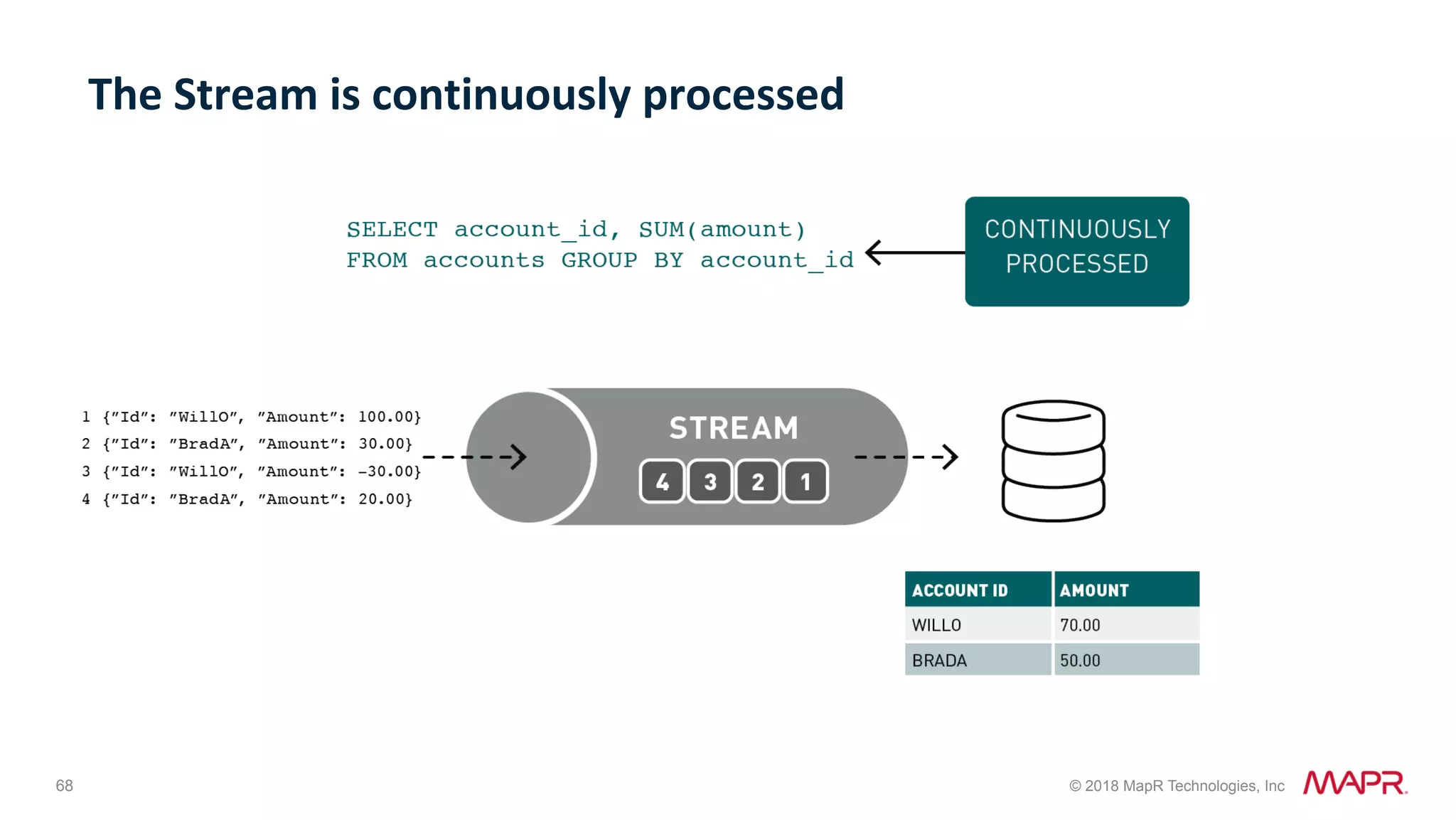 The Stream is continuously processed

SELECT account_id, SUM(amount)
FROM accounts GROUP BY account_id

CONTINUOUSLY PROCESSED

1 {"Id": "WillO", "Amount": 100.00}
2 {"Id": "BradA", "Amount": 30.00}
3 {"Id": "WillO", "Amount": -30.00}
4 {"Id": "BradA", "Amount": 20.00}

STREAM

4 3 2 1

| ACCOUNT ID | AMOUNT |
|---|---|
| WILLO | 70.00 |
| BRADA | 50.00 |

68

© 2018 MapR Technologies, Inc

MAPR.